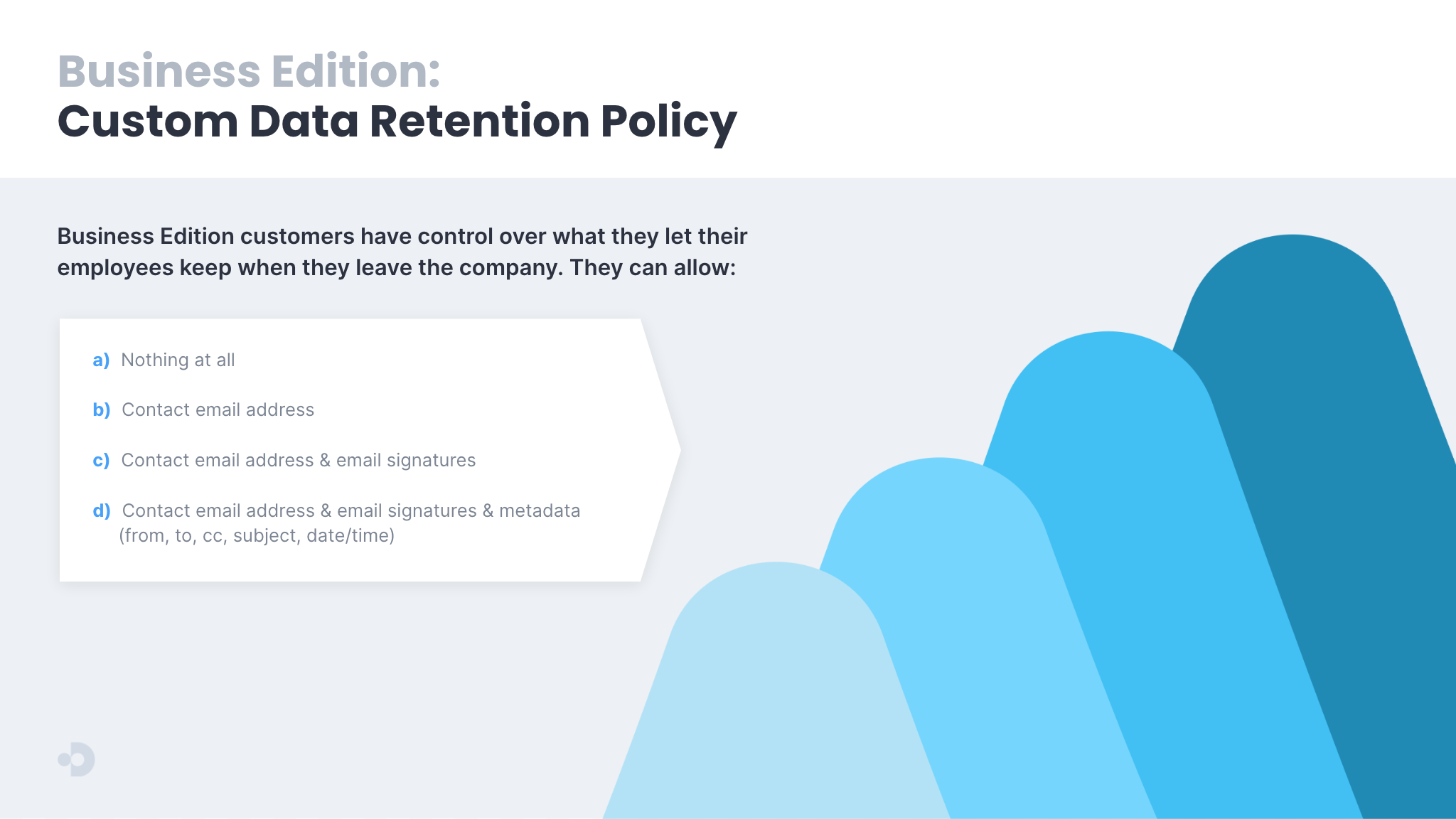 Business Edition:
Custom Data Retention Policy

Business Edition customers have control over what they let their employees keep when they leave the company. They can allow:

a) Nothing at all

b) Contact email address

c) Contact email address & email signatures

d) Contact email address & email signatures & metadata (from, to, cc, subject, date/time)